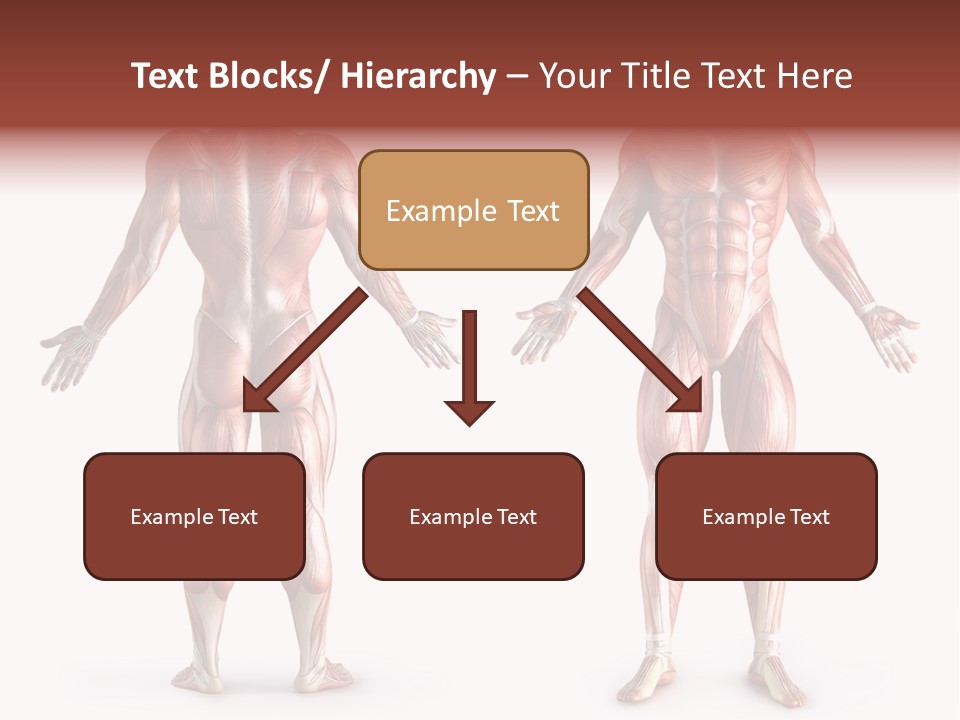 Text Blocks/ Hierarchy – Your Title Text Here

Example Text

Example Text

Example Text

Example Text